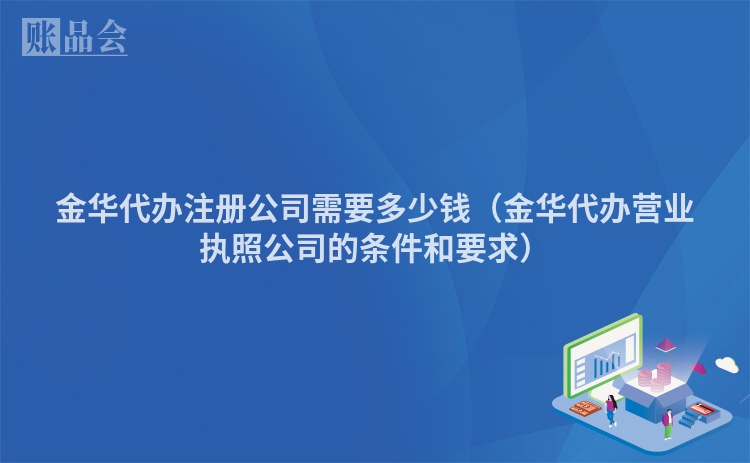 账品会

金华代办注册公司需要多少钱（金华代办营业执照公司的条件和要求）